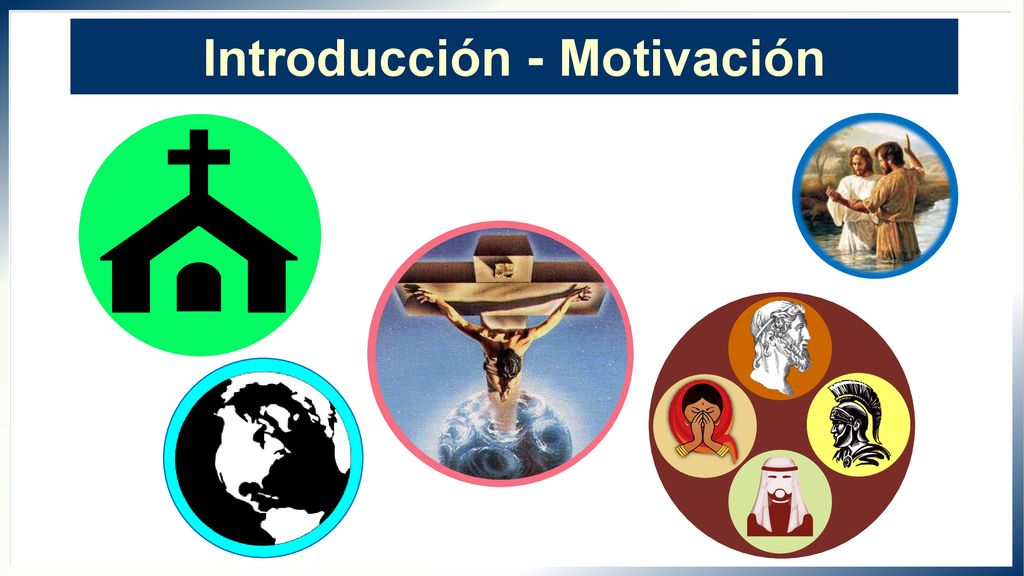 Introducción - Motivación